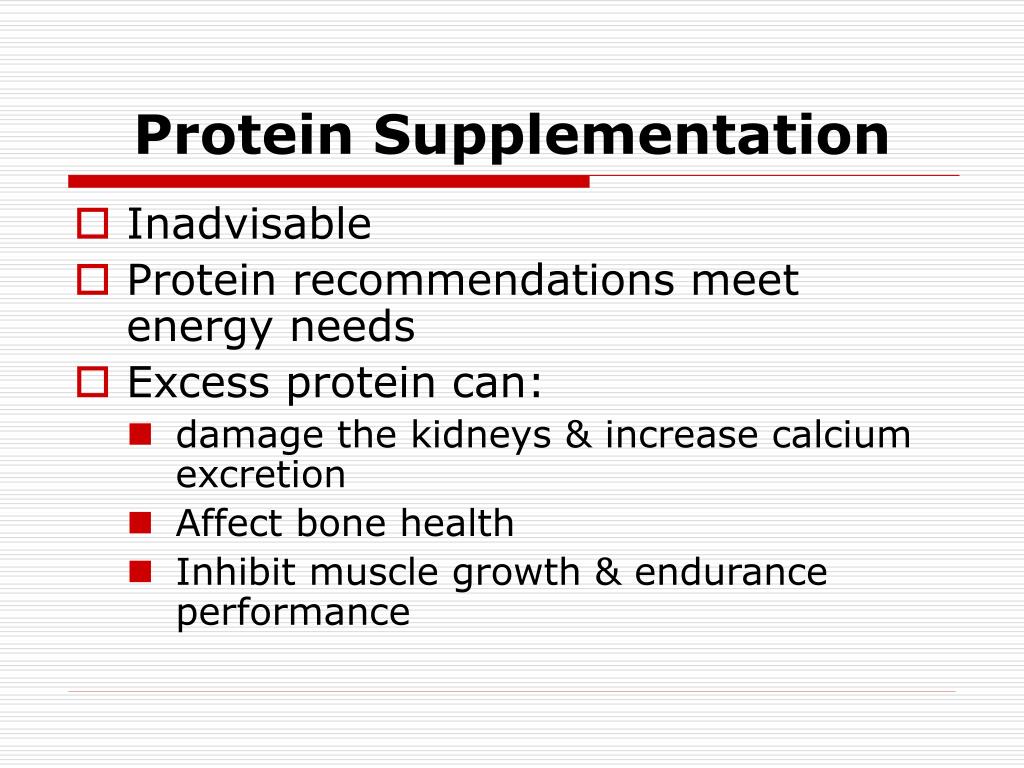 Protein Supplementation

Inadvisable

Protein recommendations meet energy needs

Excess protein can:

damage the kidneys & increase calcium excretion

Affect bone health

Inhibit muscle growth & endurance performance